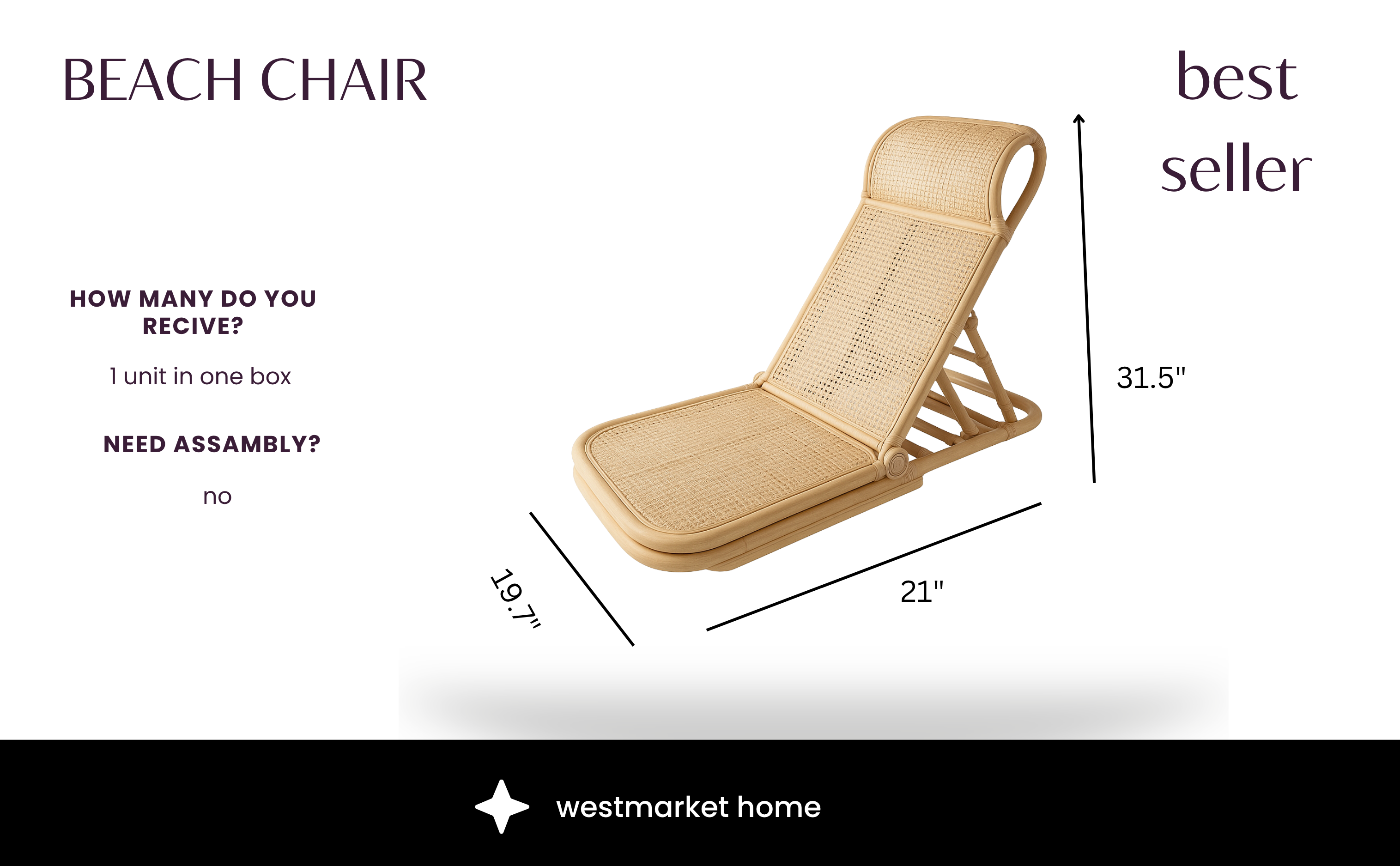 BEACH CHAIR

best seller

HOW MANY DO YOU RECIVE?

1 unit in one box

NEED ASSAMBLY?

no

31.5"

19.7"

21"

westmarket home